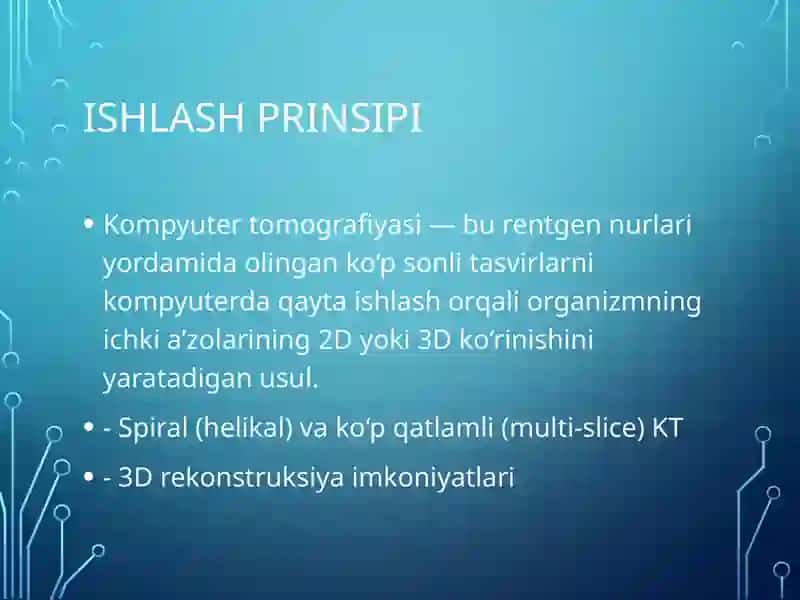 ISHLASH PRINSIPI

• Kompyuter tomografiyasi — bu rentgen nurlari yordamida olingan ko‘p sonli tasvirlarni kompyuterda qayta ishlash orqali organizmning ichki a’zolarining 2D yoki 3D ko‘rinishini yaratadigan usul.

• - Spiral (helikal) va ko‘p qatlamli (multi-slice) KT

• - 3D rekonstruksiya imkoniyatlari